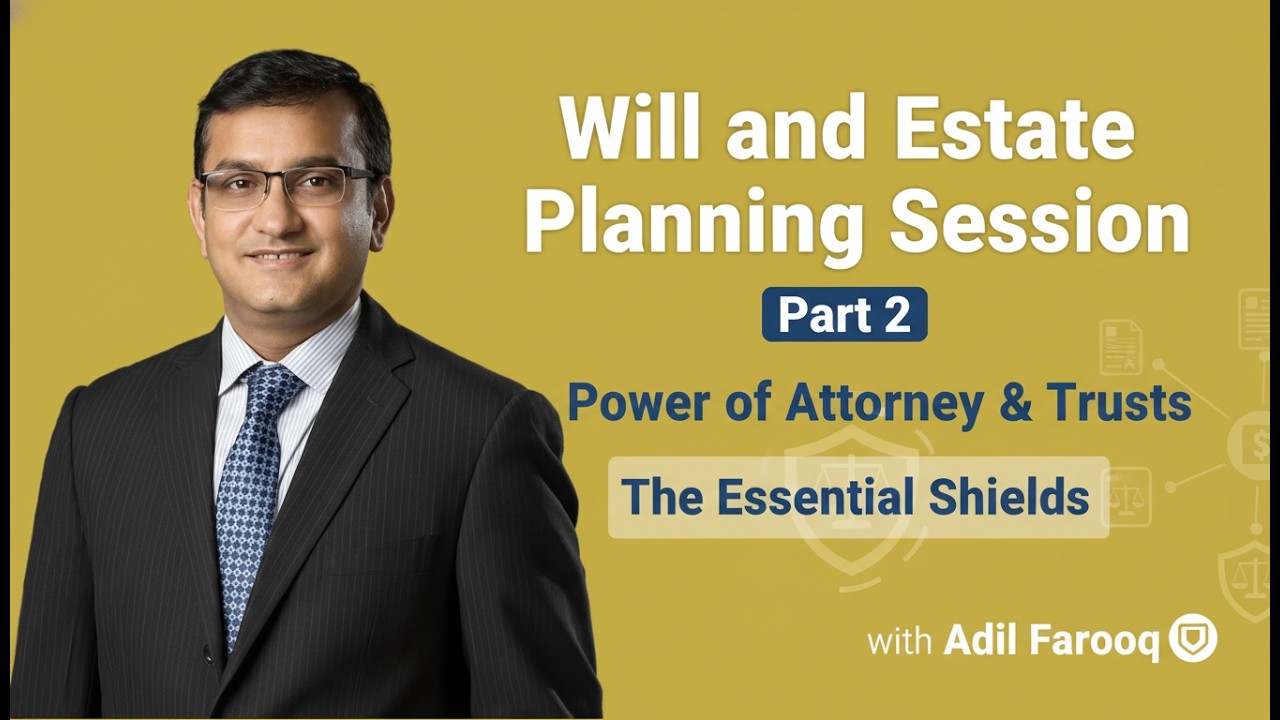 Will and Estate Planning Session

Part 2

Power of Attorney & Trusts

The Essential Shields

with Adil Farooq